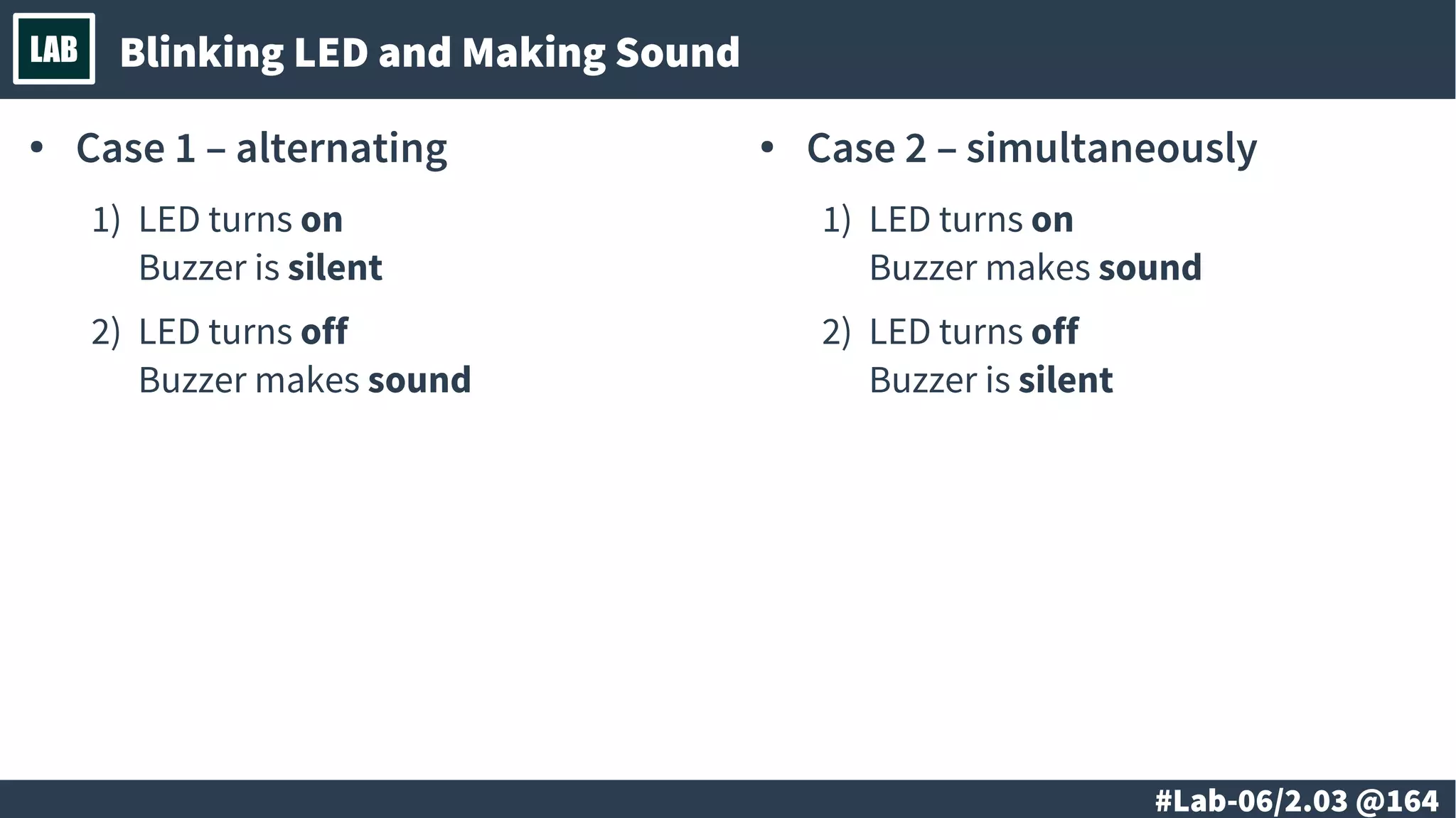 LAB

Blinking LED and Making Sound

• Case 1 – alternating

1) LED turns on
Buzzer is silent

2) LED turns off
Buzzer makes sound

• Case 2 – simultaneously

1) LED turns on
Buzzer makes sound

2) LED turns off
Buzzer is silent

#Lab-06/2.03 @164